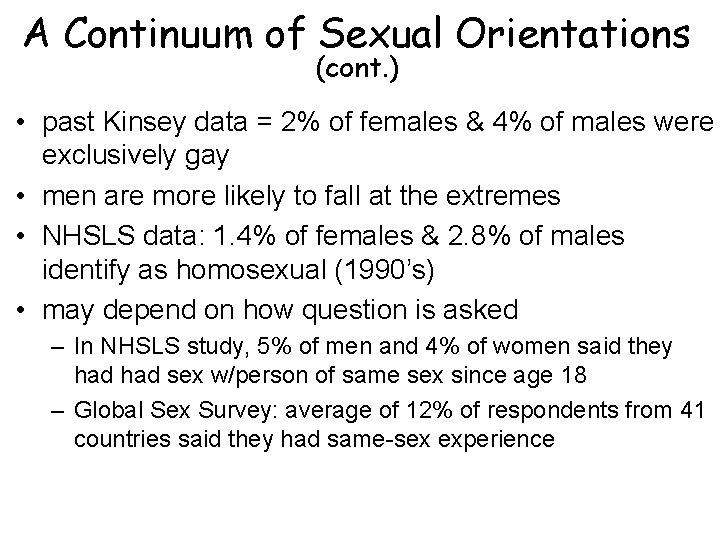 A Continuum of Sexual Orientations
(cont.)

• past Kinsey data = 2% of females & 4% of males were exclusively gay

• men are more likely to fall at the extremes

• NHSLS data: 1.4% of females & 2.8% of males identify as homosexual (1990's)

• may depend on how question is asked

– In NHSLS study, 5% of men and 4% of women said they had had sex w/person of same sex since age 18

– Global Sex Survey: average of 12% of respondents from 41 countries said they had same-sex experience